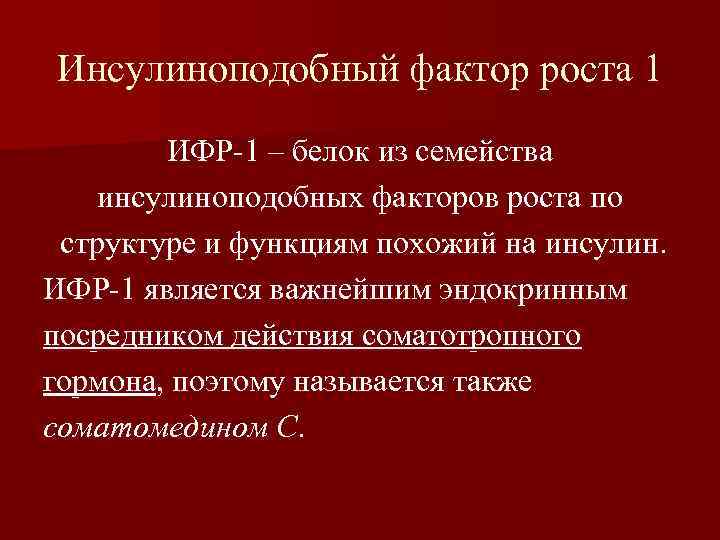 Инсулиноподобный фактор роста 1

ИФР-1 – белок из семейства инсулиноподобных факторов роста по структуре и функциям похожий на инсулин. ИФР-1 является важнейшим эндокринным посредником действия соматотропного гормона, поэтому называется также соматомедином С.